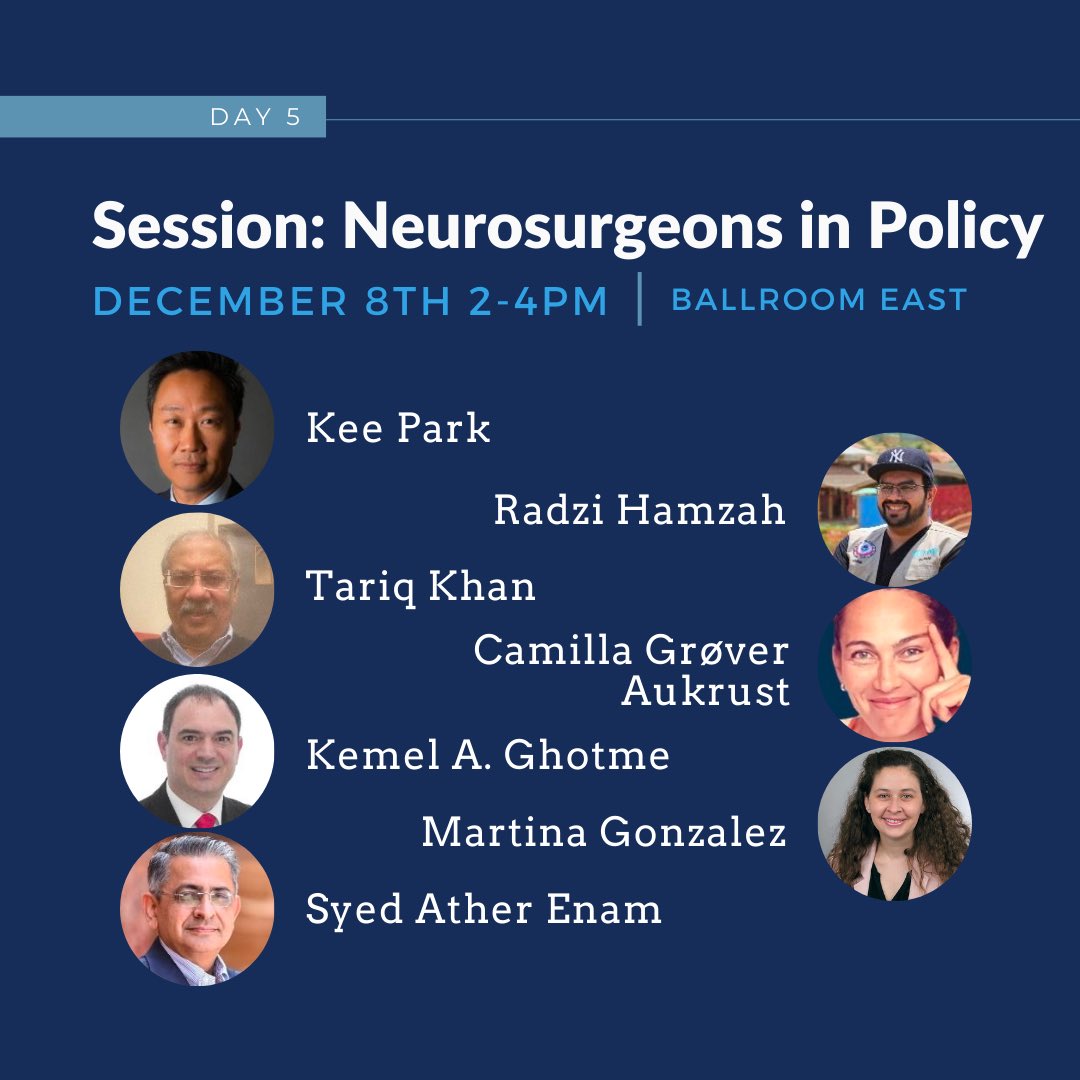 DAY 5

Session: Neurosurgeons in Policy

DECEMBER 8TH 2-4PM | BALLROOM EAST

Kee Park

Radzi Hamzah

Tariq Khan

Camilla Grøver Aukrust

Kemel A. Ghotme

Martina Gonzalez

Syed Ather Enam